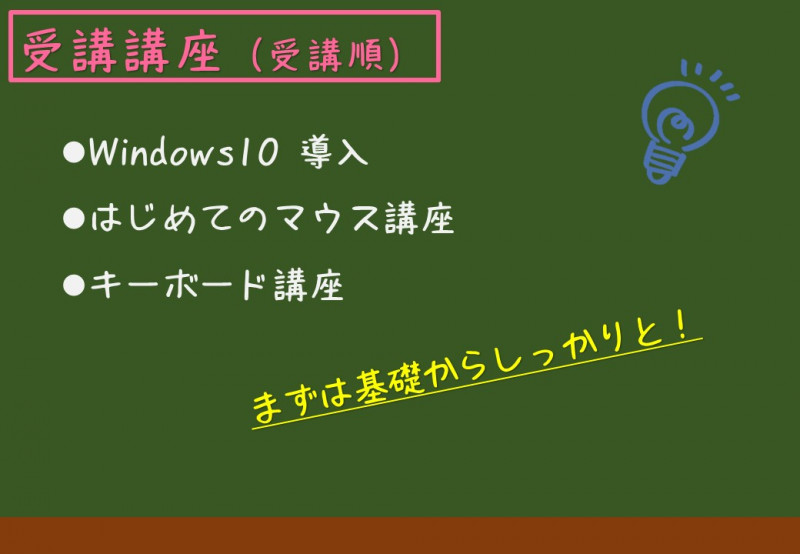 受講講座（受講順）

●Windows10 導入

●はじめてのマウス講座

●キーボード講座

まずは基礎からしっかりと！